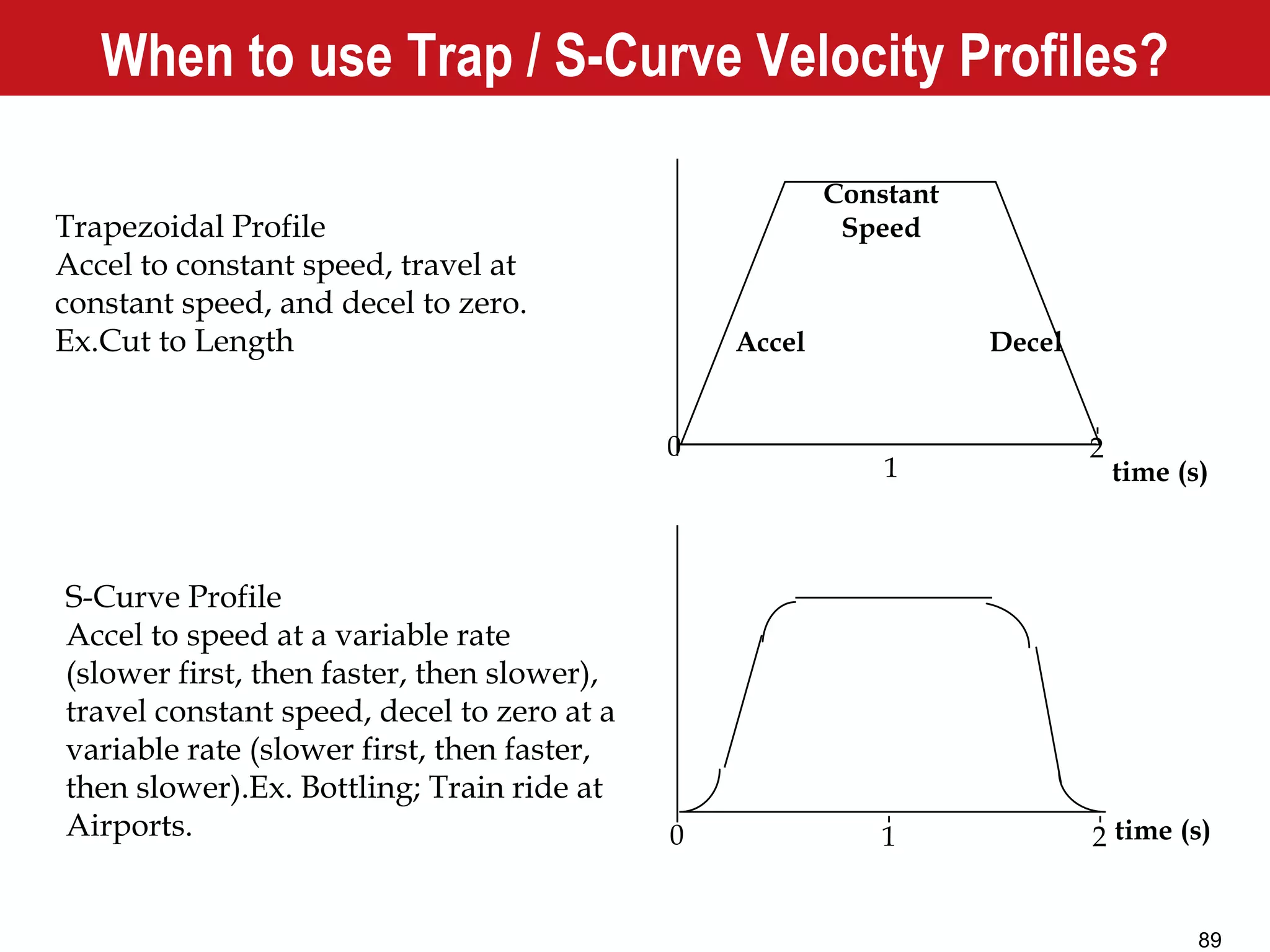 When to use Trap / S-Curve Velocity Profiles?

Trapezoidal Profile
Accel to constant speed, travel at constant speed, and decel to zero.
Ex.Cut to Length

Constant Speed

Accel

Decel

0

1

2

time (s)

S-Curve Profile
Accel to speed at a variable rate (slower first, then faster, then slower), travel constant speed, decel to zero at a variable rate (slower first, then faster, then slower).Ex. Bottling; Train ride at Airports.

0

1

2

time (s)

89